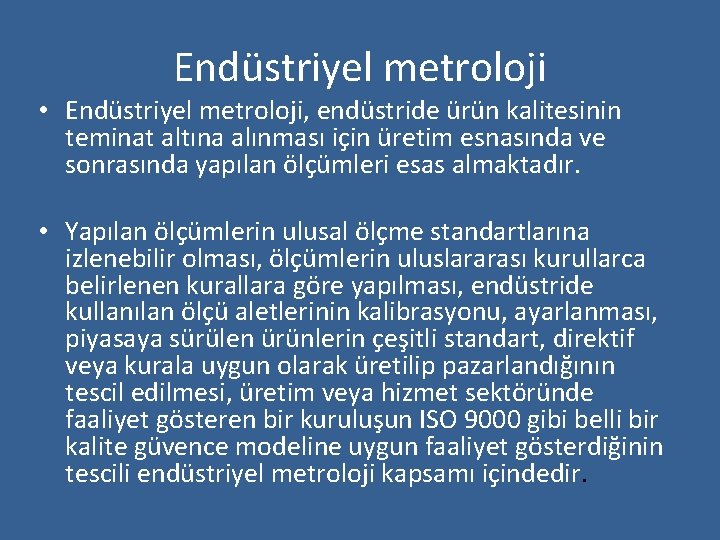 Endüstriyel metroloji

• Endüstriyel metroloji, endüstride ürün kalitesinin teminat altına alınması için üretim esnasında ve sonrasında yapılan ölçümleri esas almaktadır.

• Yapılan ölçümlerin ulusal ölçme standartlarına izlenebilir olması, ölçümlerin uluslararası kurullarca belirlenen kurallara göre yapılması, endüstride kullanılan ölçü aletlerinin kalibrasyonu, ayarlanması, piyasaya sürülen ürünlerin çeşitli standart, direktif veya kurala uygun olarak üretilip pazarlandığının tescil edilmesi, üretim veya hizmet sektöründe faaliyet gösteren bir kuruluşun ISO 9000 gibi belli bir kalite güvence modeline uygun faaliyet gösterdiğinin tescili endüstriyel metroloji kapsamı içindedir.